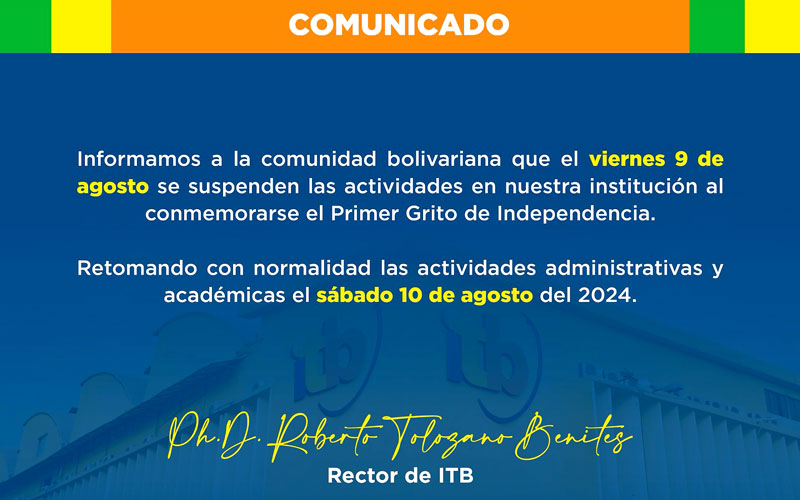 COMUNICADO

Informamos a la comunidad bolivariana que el viernes 9 de agosto se suspenden las actividades en nuestra institución al conmemorarse el Primer Grito de Independencia.

Retomando con normalidad las actividades administrativas y académicas el sábado 10 de agosto del 2024.

itb itb

Ph.D. Roberto Tolozano Benites
Rector de ITB